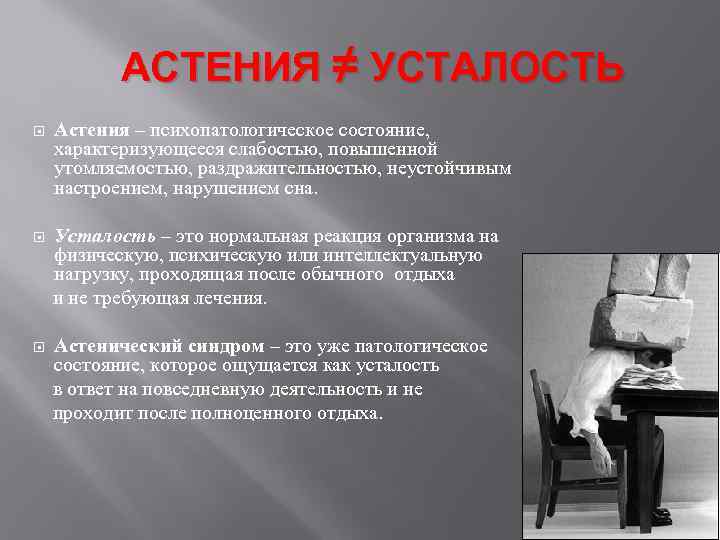 АСТЕНИЯ ≠ УСТАЛОСТЬ

Астения – психопатологическое состояние, характеризующееся слабостью, повышенной утомляемостью, раздражительностью, неустойчивым настроением, нарушением сна.

Усталость – это нормальная реакция организма на физическую, психическую или интеллектуальную нагрузку, проходящая после обычного отдыха и не требующая лечения.

Астенический синдром – это уже патологическое состояние, которое ощущается как усталость в ответ на повседневную деятельность и не проходит после полноценного отдыха.